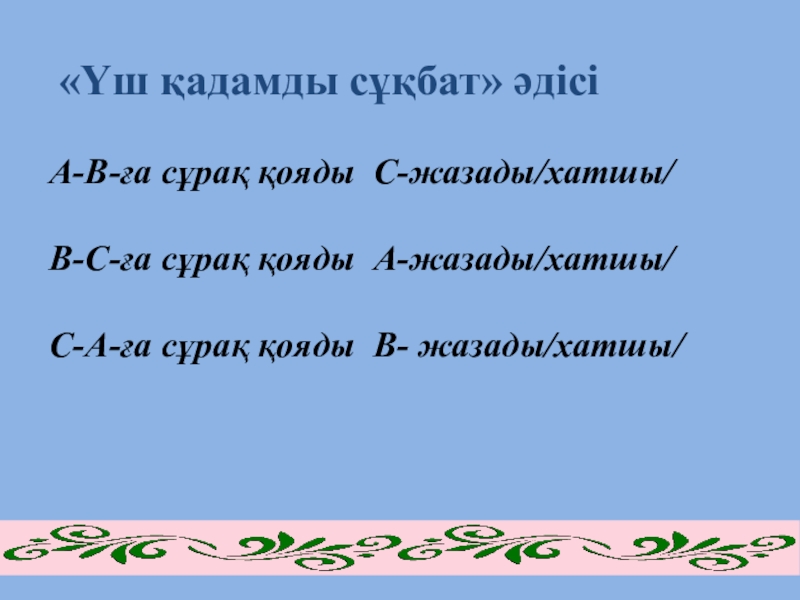 «Үш қадамды сұқбат» әдісі

А-В-ға сұрақ қояды  С-жазады/хатшы/

В-С-ға сұрақ қояды  А-жазады/хатшы/

С-А-ға сұрақ қояды  В- жазады/хатшы/